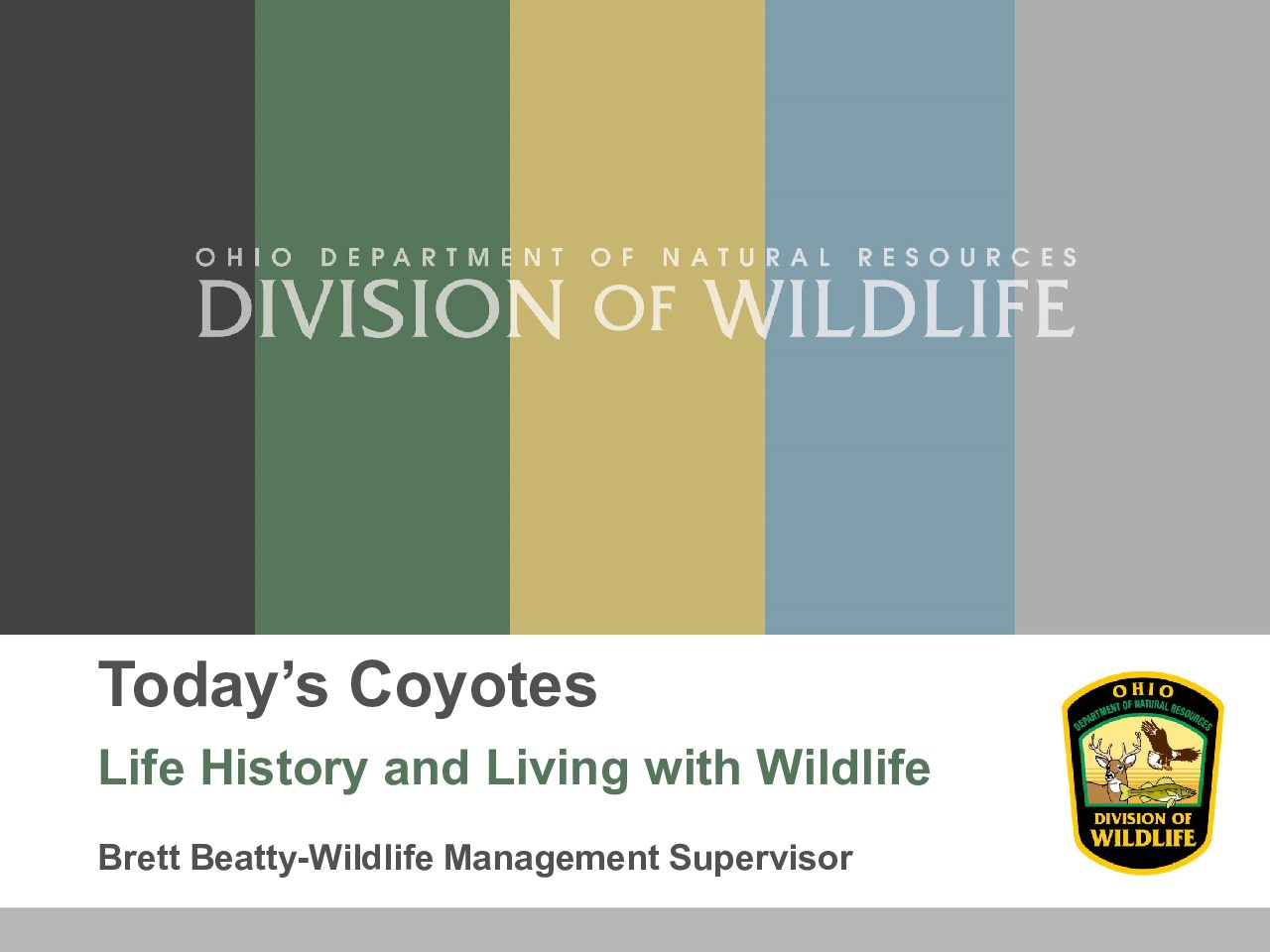 OHIO DEPARTMENT OF NATURAL RESOURCES
DIVISION OF WILDLIFE

Today's Coyotes

Life History and Living with Wildlife

Brett Beatty-Wildlife Management Supervisor

OHIO
DEPARTMENT OF NATURAL RESOURCES
DIVISION OF
WILDLIFE